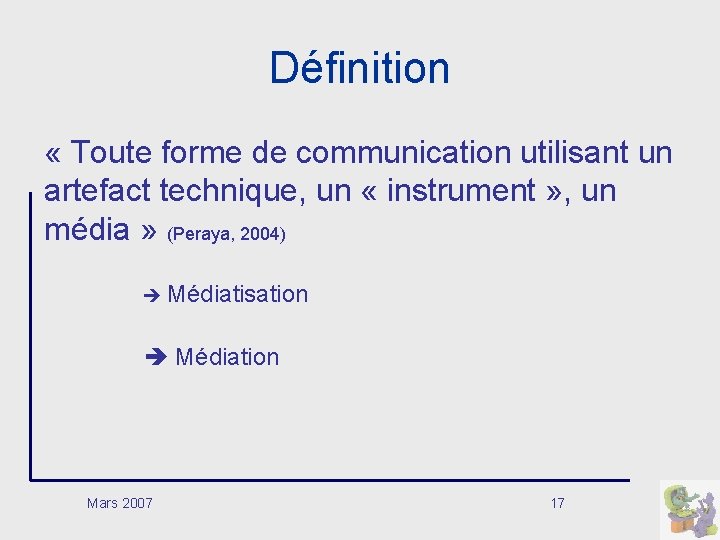 Définition

« Toute forme de communication utilisant un artefact technique, un « instrument », un média » (Peraya, 2004)

➔ Médiatisation

➔ Médiation

Mars 2007

17